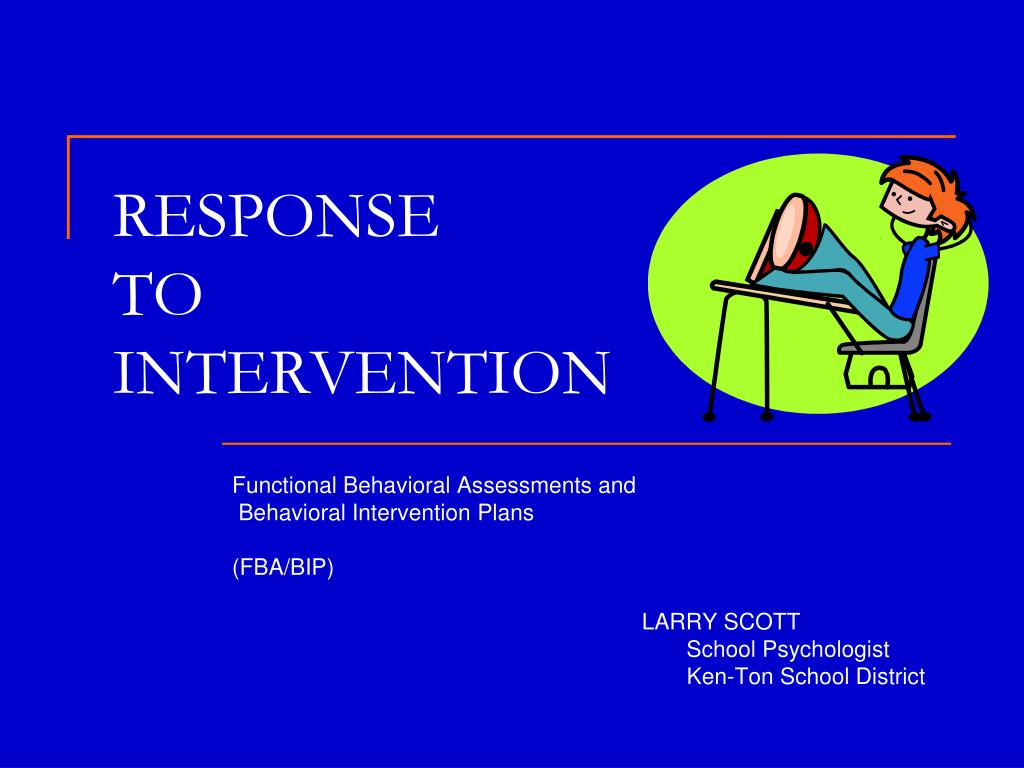 RESPONSE
TO
INTERVENTION

Functional Behavioral Assessments and Behavioral Intervention Plans

(FBA/BIP)

LARRY SCOTT
School Psychologist
Ken-Ton School District